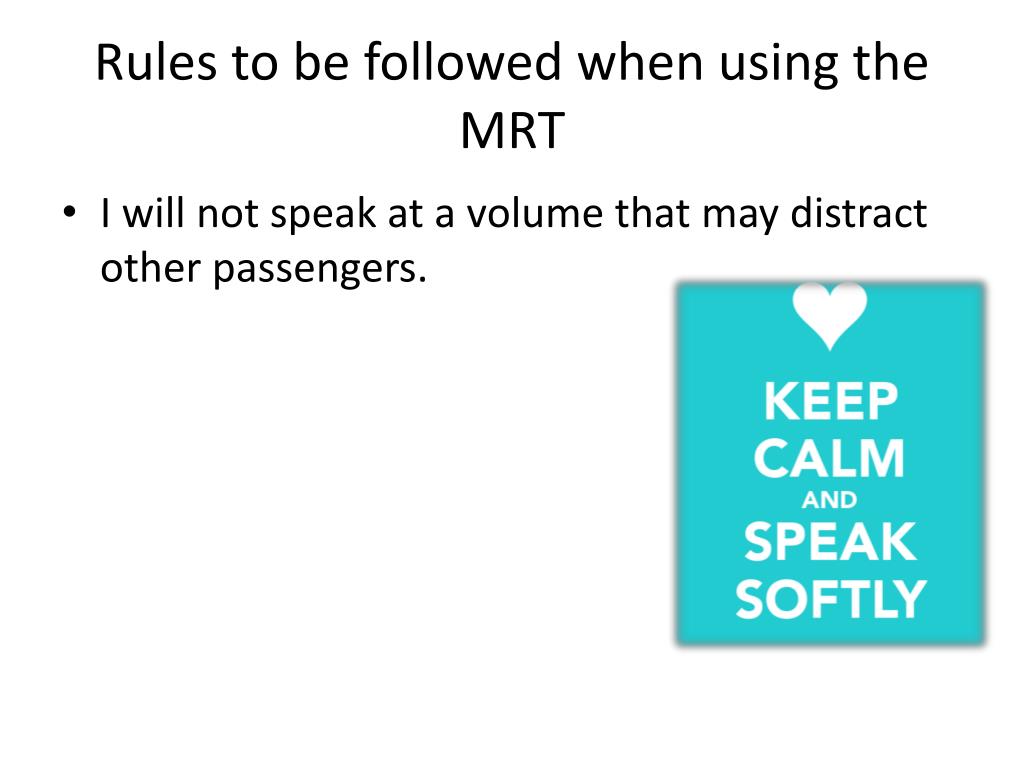 Rules to be followed when using the MRT

• I will not speak at a volume that may distract other passengers.

KEEP
CALM
AND
SPEAK
SOFTLY